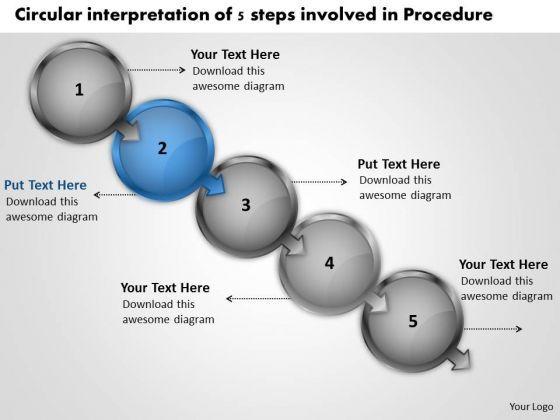 Circular interpretation of 5 steps involved in Procedure

1

Your Text Here
Download this awesome diagram

2

Put Text Here
Download this awesome diagram

3

Put Text Here
Download this awesome diagram

4

Your Text Here
Download this awesome diagram

5

Your Text Here
Download this awesome diagram

Your Logo